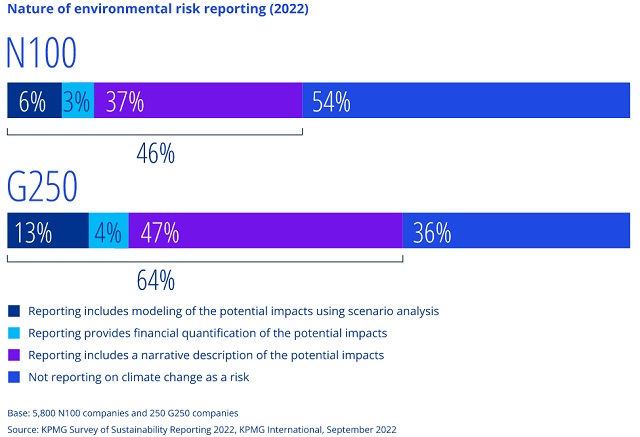 Nature of environmental risk reporting (2022)

N100

6% 3% 37% 54%

46%

G250

13% 4% 47% 36%

64%

Reporting includes modeling of the potential impacts using scenario analysis

Reporting provides financial quantification of the potential impacts

Reporting includes a narrative description of the potential impacts

Not reporting on climate change as a risk

Base: 5,800 N100 companies and 250 G250 companies

Source: KPMG Survey of Sustainability Reporting 2022, KPMG International, September 2022